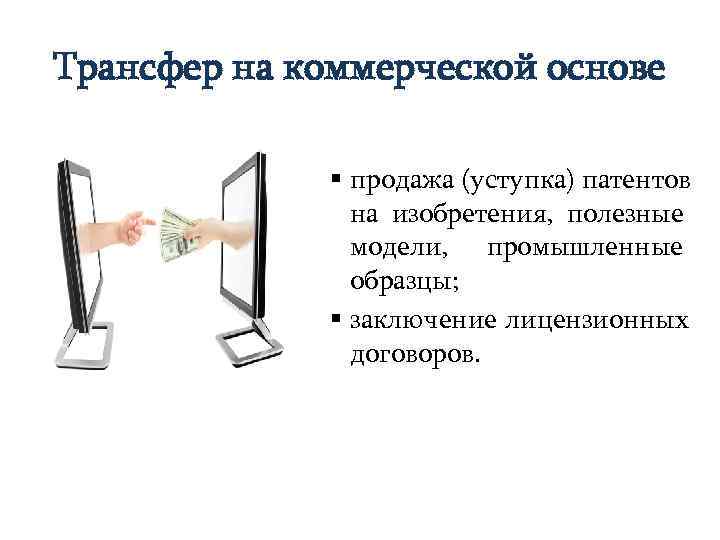 Трансфер на коммерческой основе

▪ продажа (уступка) патентов на изобретения, полезные модели, промышленные образцы;

▪ заключение лицензионных договоров.